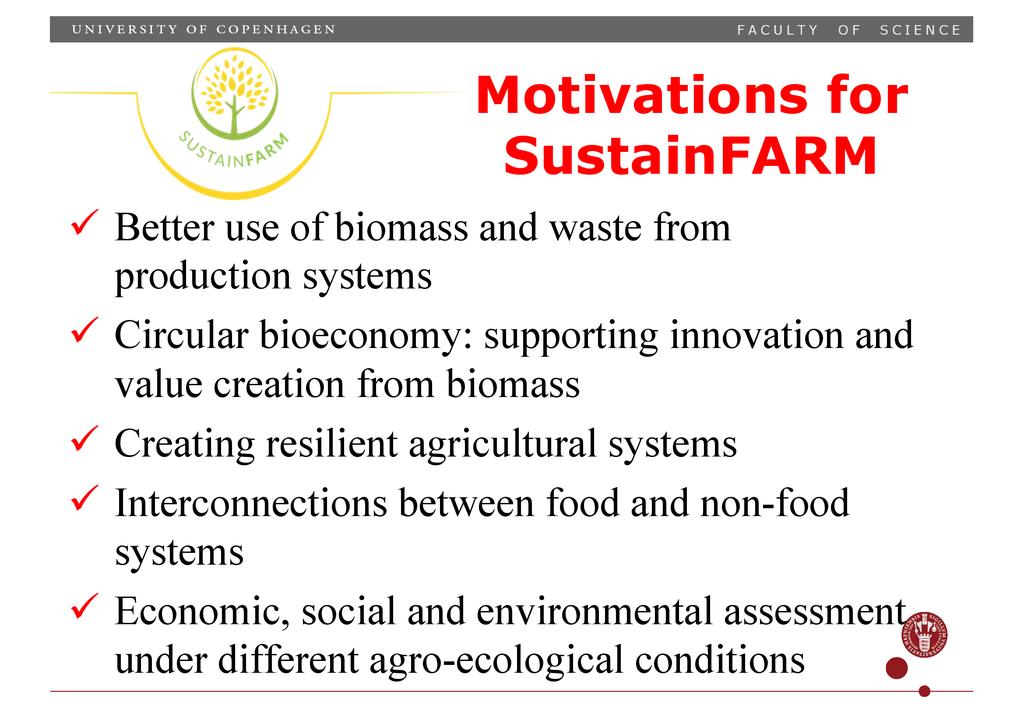 UNIVERSITY OF COPENHAGEN

FACULTY OF SCIENCE

SUSTAINFARM

Motivations for SustainFARM

✓ Better use of biomass and waste from production systems

✓ Circular bioeconomy: supporting innovation and value creation from biomass

✓ Creating resilient agricultural systems

✓ Interconnections between food and non-food systems

✓ Economic, social and environmental assessment under different agro-ecological conditions